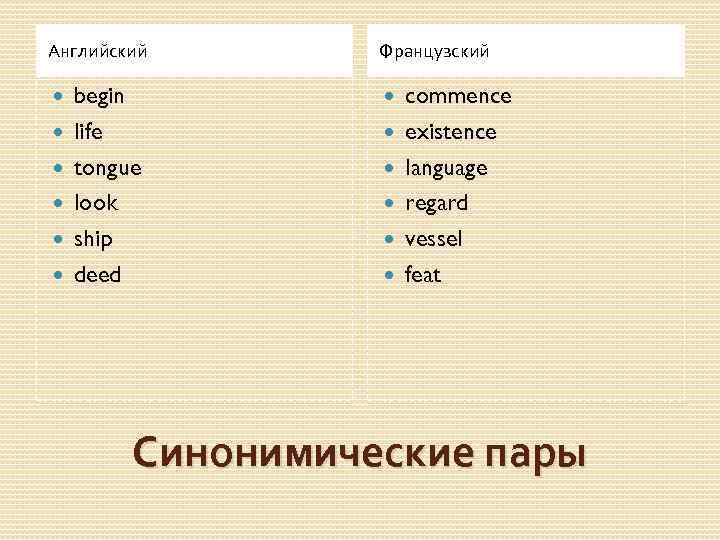 Английский

- begin
- life
- tongue
- look
- ship
- deed

Французский

- commence
- existence
- language
- regard
- vessel
- feat

Синонимические пары